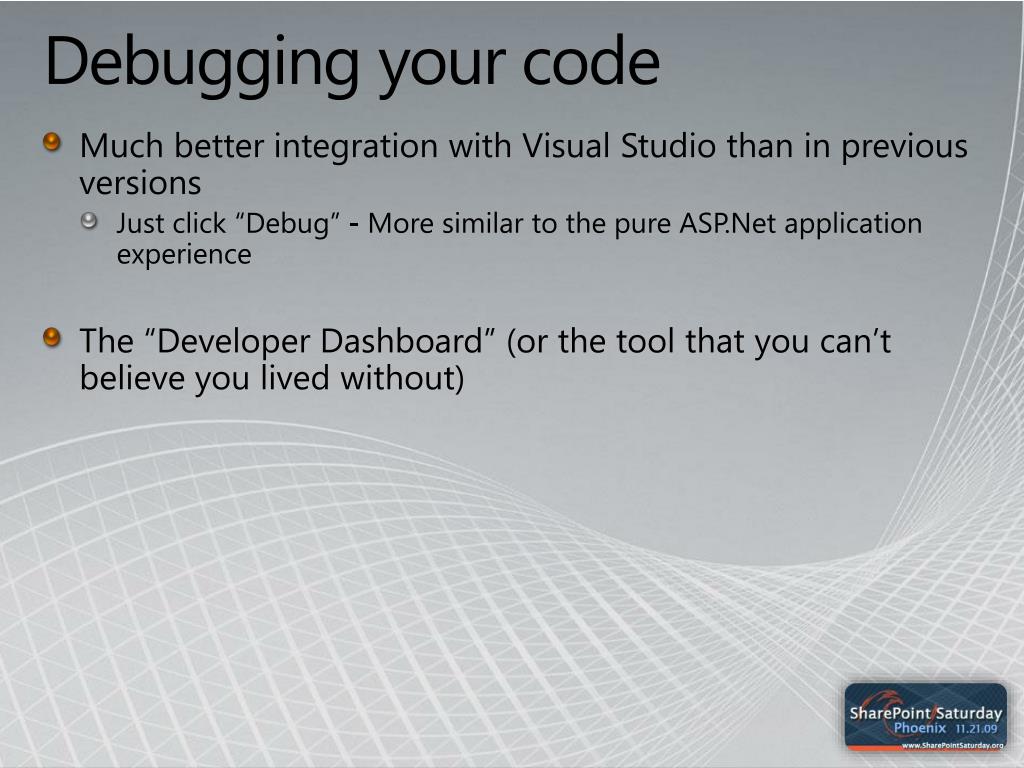 Debugging your code

Much better integration with Visual Studio than in previous versions

Just click “Debug” - More similar to the pure ASP.Net application experience

The “Developer Dashboard” (or the tool that you can’t believe you lived without)

SharePoint Saturday
Phoenix 11.21.09
www.SharePointSaturday.org